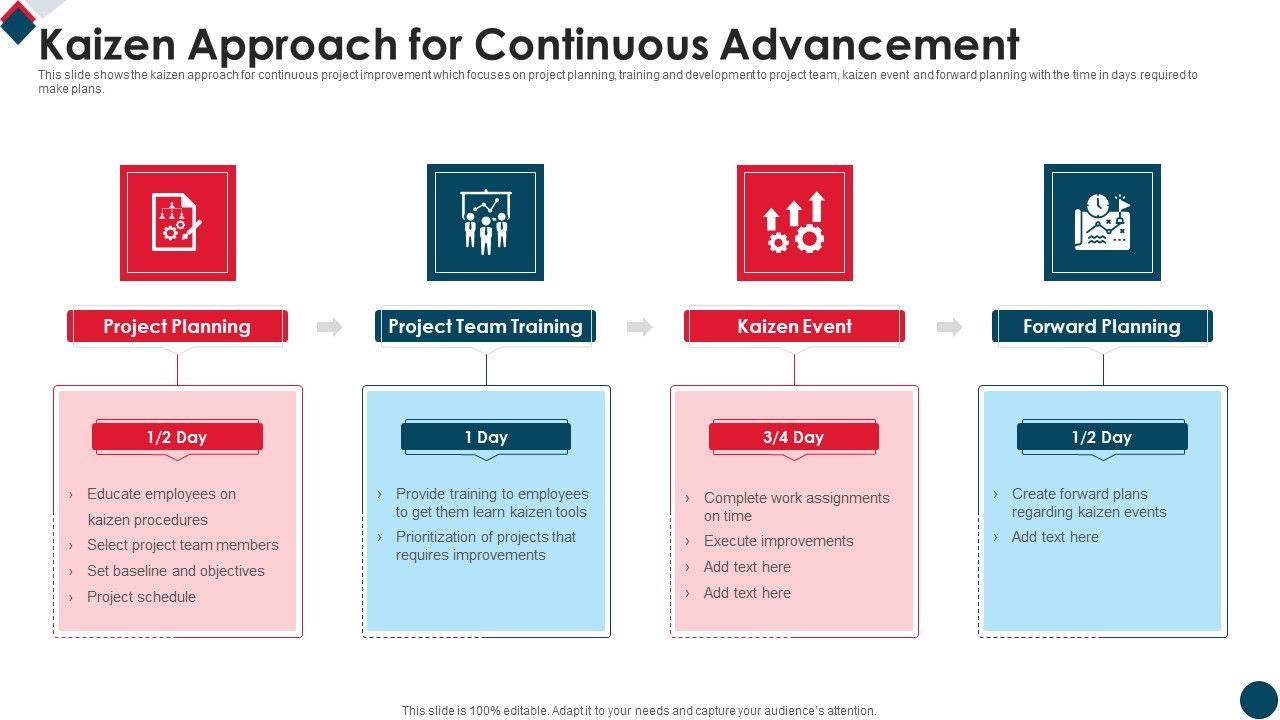 Kaizen Approach for Continuous Advancement

This slide shows the kaizen approach for continuous project improvement which focuses on project planning, training and development to project team, kaizen event and forward planning with the time in days required to make plans.

Project Planning

1/2 Day

› Educate employees on kaizen procedures
› Select project team members
› Set baseline and objectives
› Project schedule

Project Team Training

1 Day

› Provide training to employees to get them learn kaizen tools
› Prioritization of projects that requires improvements

Kaizen Event

3/4 Day

› Complete work assignments on time
› Execute improvements
› Add text here
› Add text here

Forward Planning

1/2 Day

› Create forward plans regarding kaizen events
› Add text here

This slide is 100% editable. Adapt it to your needs and capture your audience's attention.